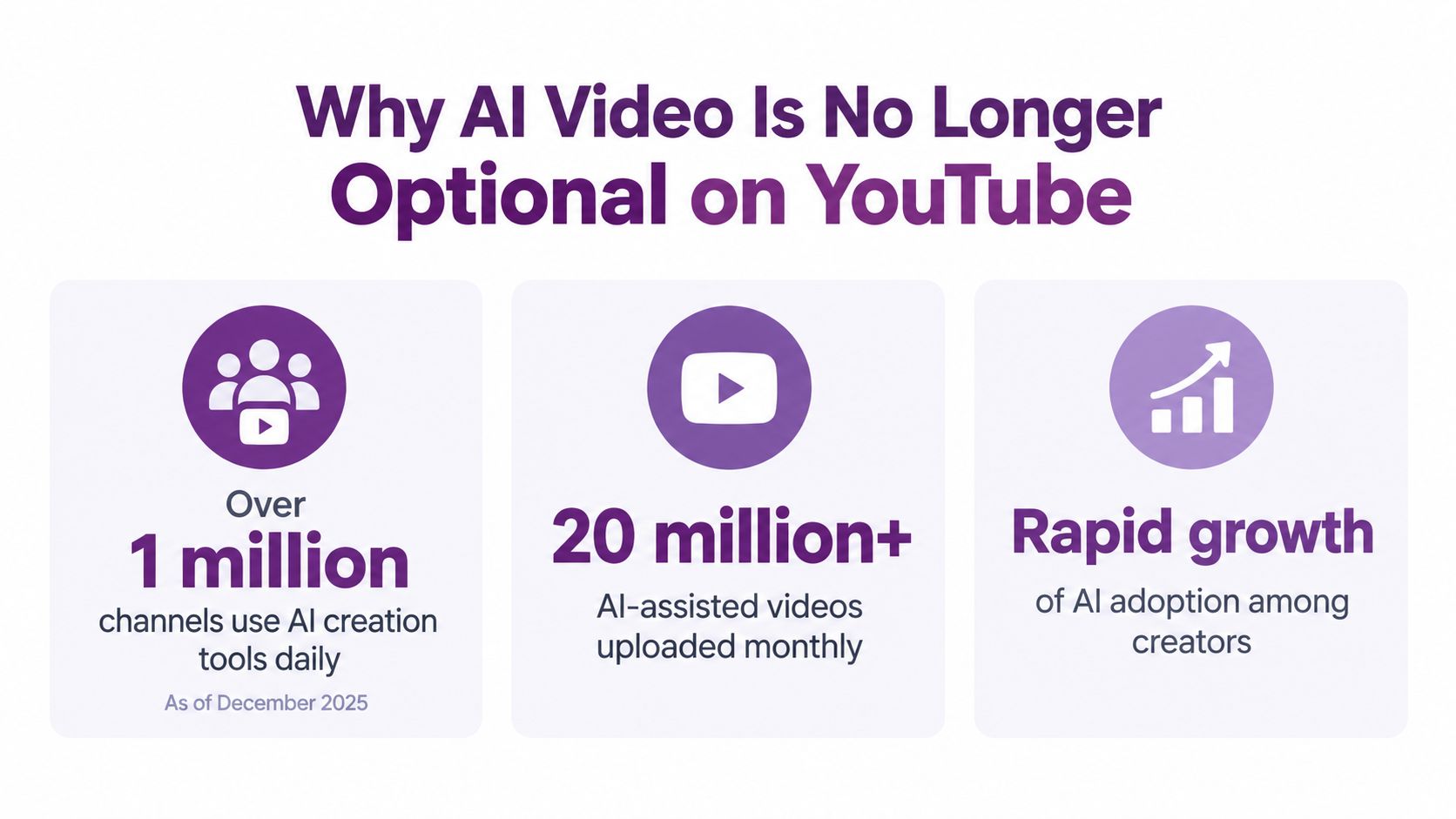 Why AI Video Is No Longer Optional on YouTube

Over
1 million
channels use AI creation tools daily
As of December 2025

20 million+
AI-assisted videos uploaded monthly

Rapid growth
of AI adoption among creators